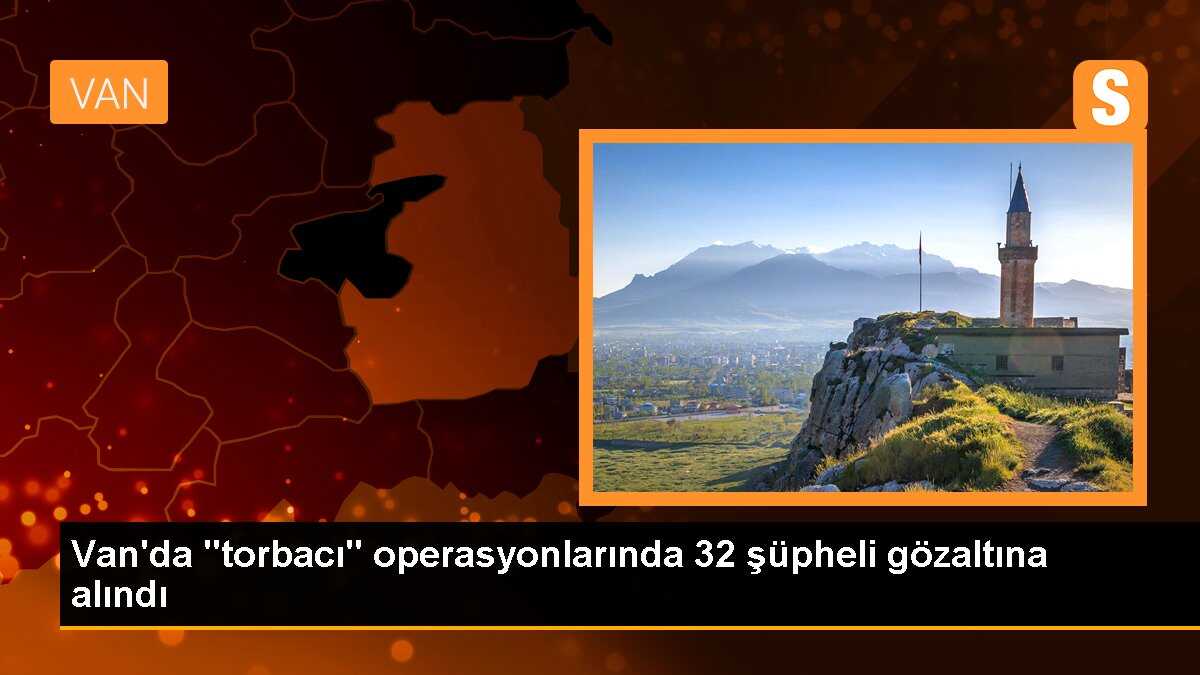 VAN

S

Van'da "torbacı" operasyonlarında 32 şüpheli gözaltına alındı